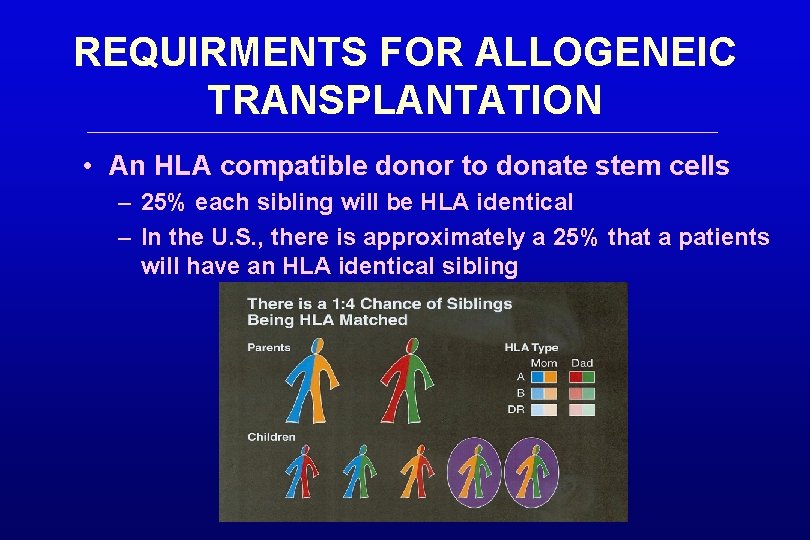 REQUIRMENTS FOR ALLOGENEIC TRANSPLANTATION

• An HLA compatible donor to donate stem cells
– 25% each sibling will be HLA identical
– In the U.S., there is approximately a 25% that a patients will have an HLA identical sibling

There is a 1:4 Chance of Siblings Being HLA Matched

Parents

HLA Type
Mom Dad
A
B
DR

Children